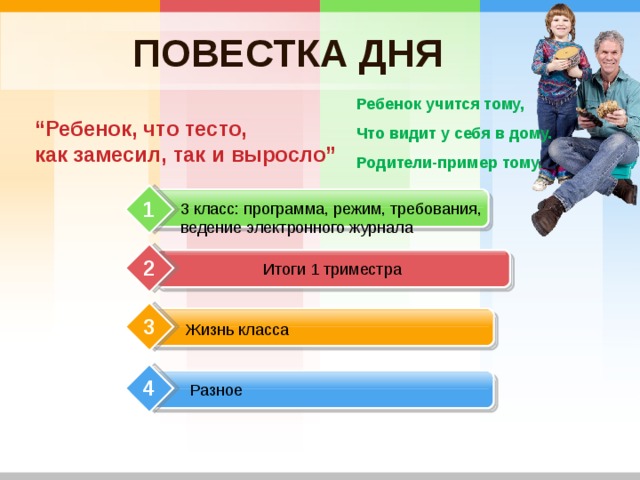 ПОВЕСТКА ДНЯ

“Ребенок, что тесто, как замесил, так и выросло”

Ребенок учится тому,
Что видит у себя в дому.
Родители-пример тому.

1 3 класс: программа, режим, требования, ведение электронного журнала

2 Итоги 1 триместра

3 Жизнь класса

4 Разное